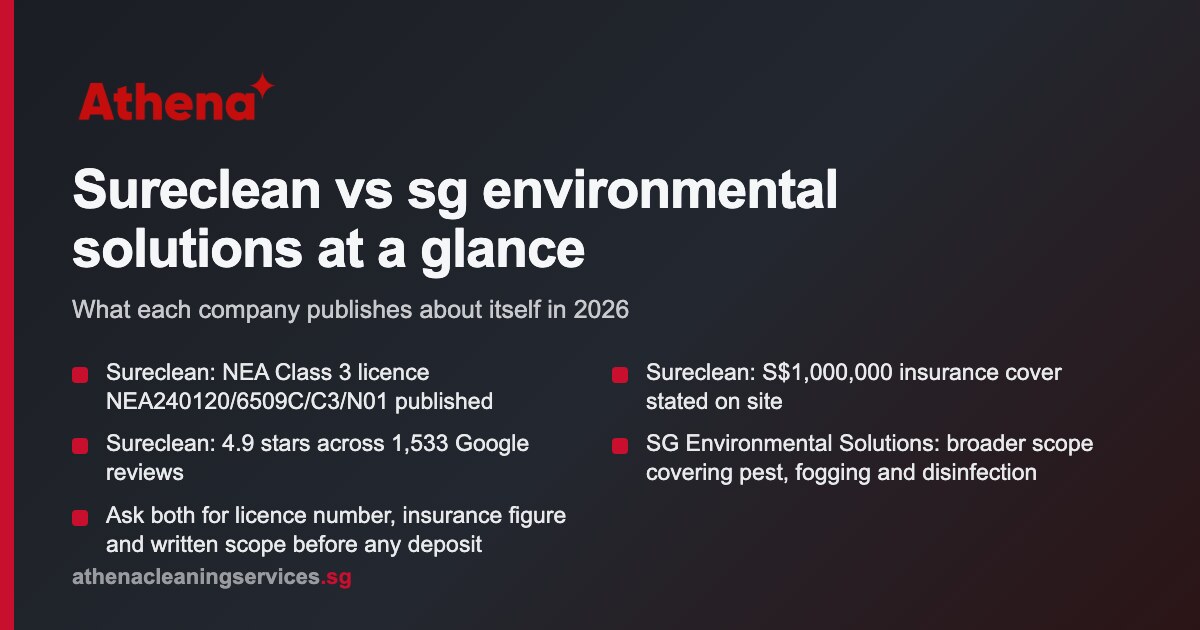 Athena

Sureclean vs sg environmental solutions at a glance

What each company publishes about itself in 2026

Sureclean: NEA Class 3 licence NEA240120/6509C/C3/N01 published

Sureclean: 4.9 stars across 1,533 Google reviews

Ask both for licence number, insurance figure and written scope before any deposit

Sureclean: S$1,000,000 insurance cover stated on site

SG Environmental Solutions: broader scope covering pest, fogging and disinfection

athenacleaningservices.sg